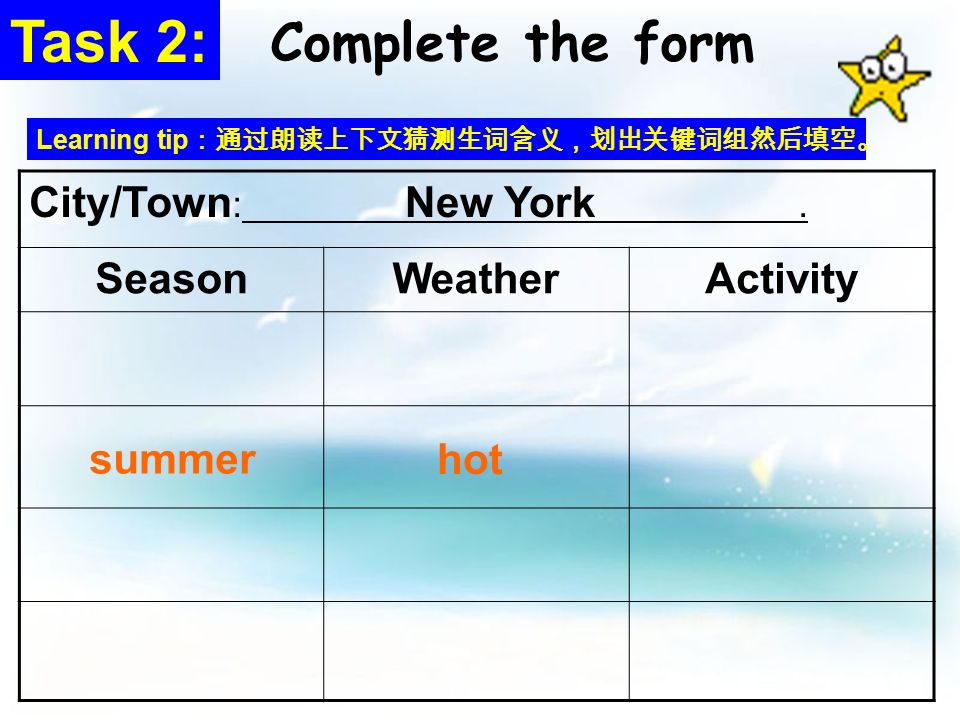 Task 2: Complete the form

Learning tip：通过朗读上下文猜测生词含义，划出关键词组然后填空。

City/Town: New York .

| Season | Weather | Activity |
|---|---|---|
| | | |
| summer | hot | |
| | | |
| | | |